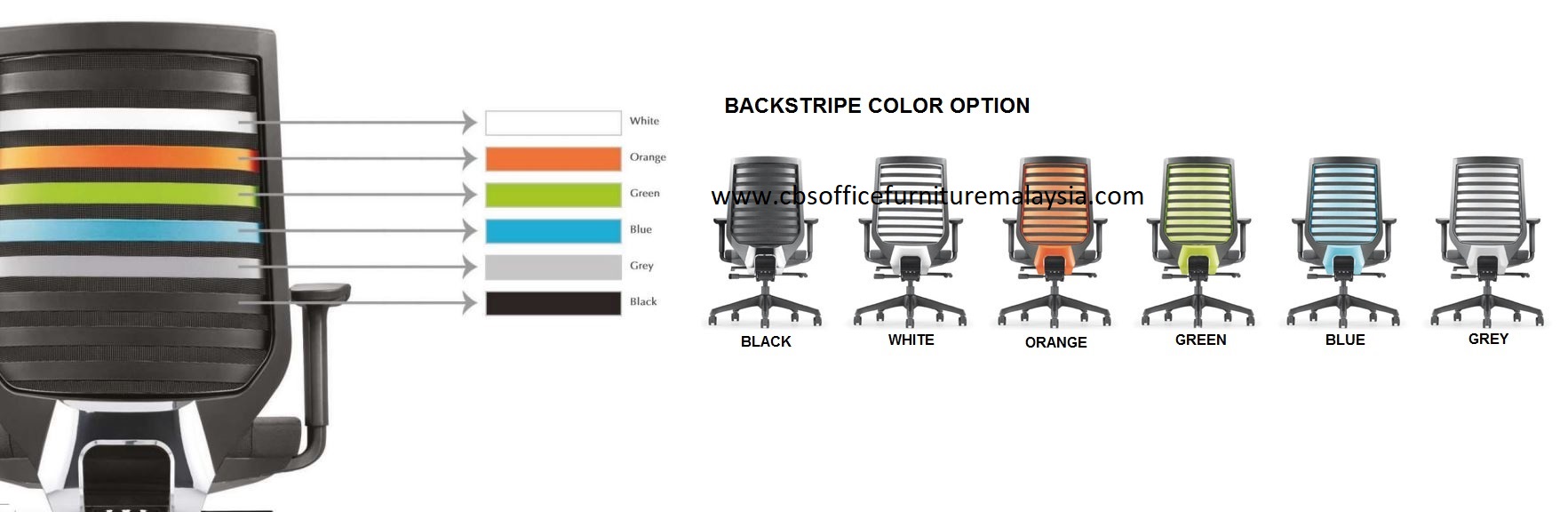 White
Orange
Green
Blue
Grey
Black

BACKSTRIPE COLOR OPTION

www.cbsofficefurnituremalaysia.com

BLACK
WHITE
ORANGE
GREEN
BLUE
GREY